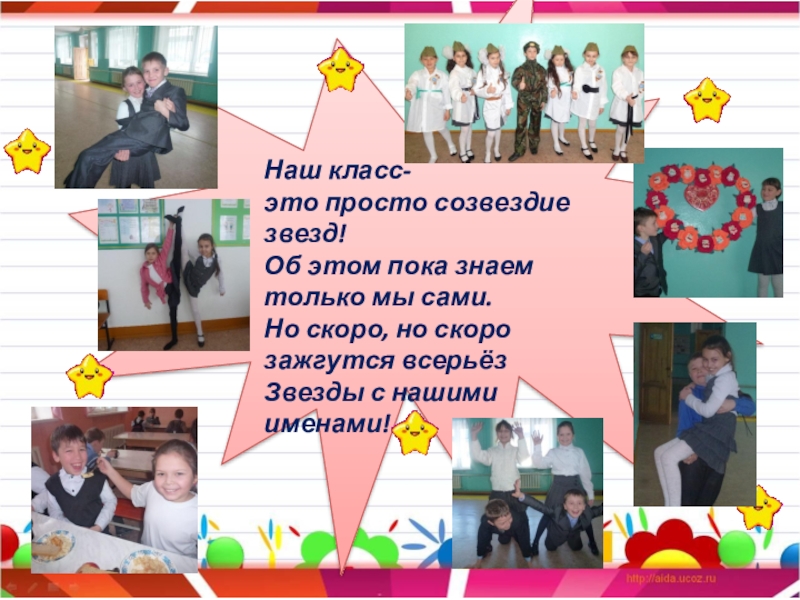 Наш класс-
это просто созвездие звезд!
Об этом пока знаем только мы сами.
Но скоро, но скоро зажгутся всерьёз
Звезды с нашими именами!

http://aida.ucoz.ru